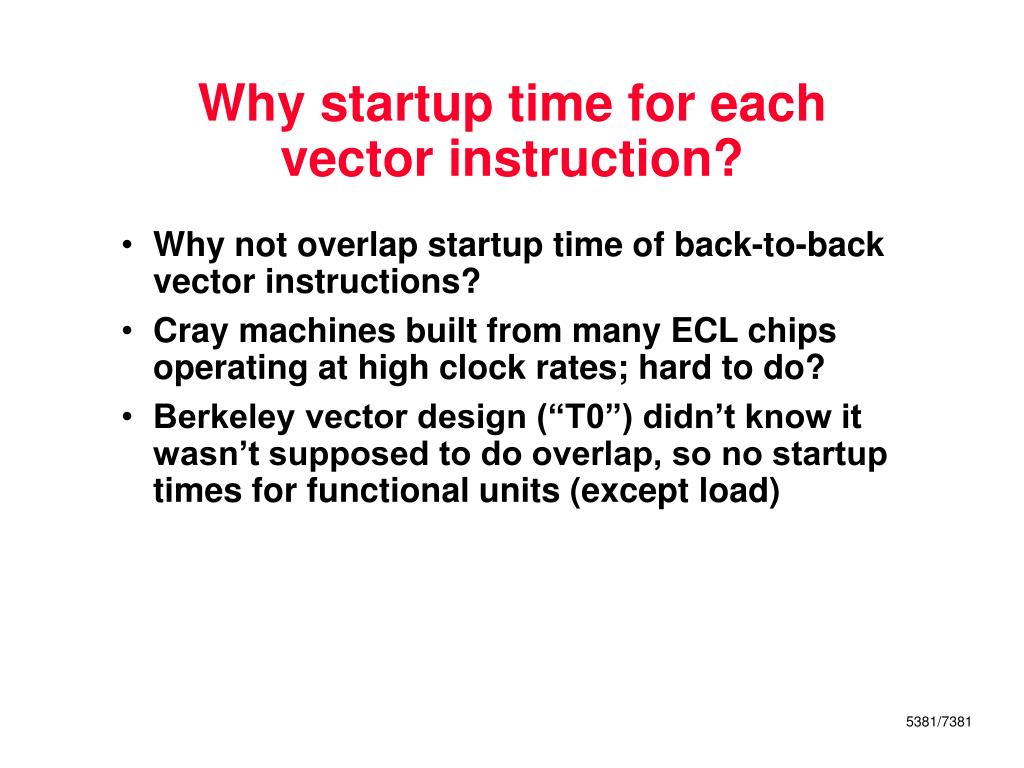 Why startup time for each vector instruction?

• Why not overlap startup time of back-to-back vector instructions?
• Cray machines built from many ECL chips operating at high clock rates; hard to do?
• Berkeley vector design (“T0”) didn’t know it wasn’t supposed to do overlap, so no startup times for functional units (except load)

5381/7381